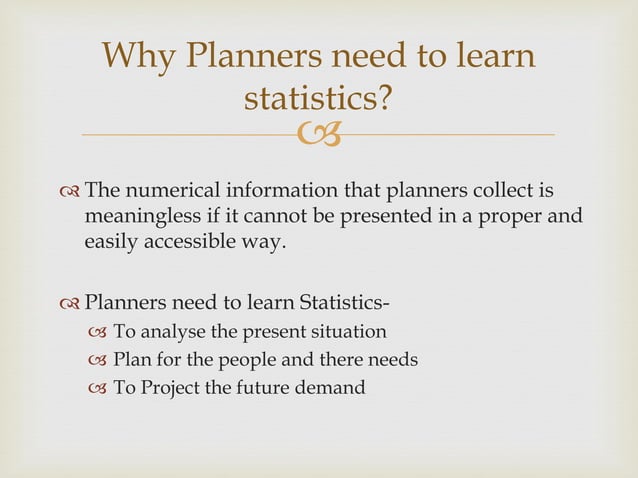 Why Planners need to learn statistics?

The numerical information that planners collect is meaningless if it cannot be presented in a proper and easily accessible way.

Planners need to learn Statistics-

To analyse the present situation

Plan for the people and there needs

To Project the future demand